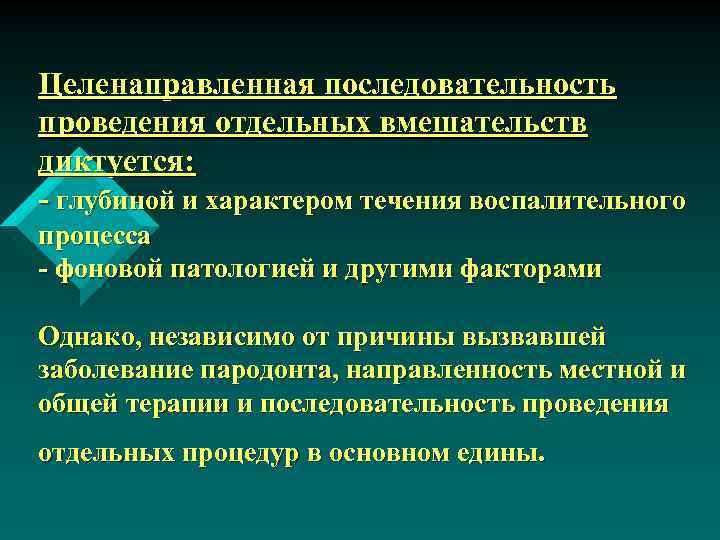 Целенаправленная последовательность проведения отдельных вмешательств диктуется:
- глубиной и характером течения воспалительного процесса
- фоновой патологией и другими факторами

Однако, независимо от причины вызвавшей заболевание пародонта, направленность местной и общей терапии и последовательность проведения отдельных процедур в основном едины.